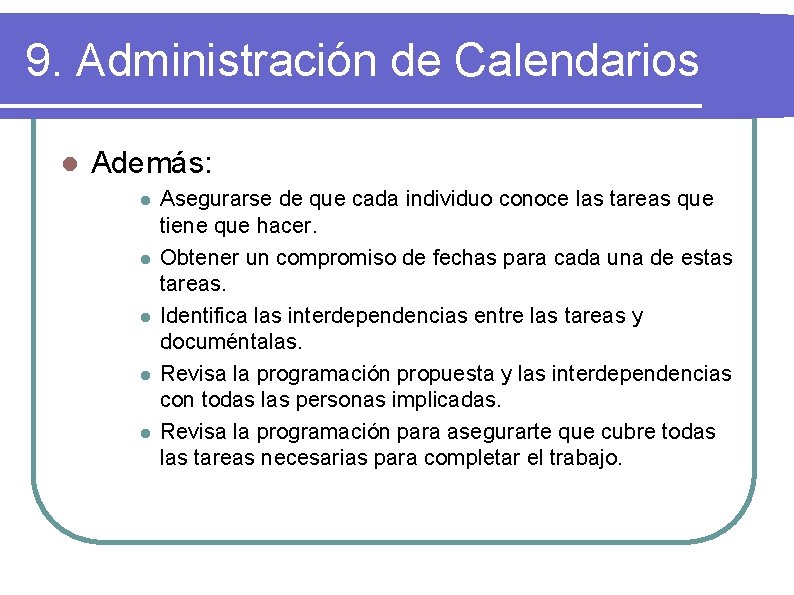 9. Administración de Calendarios

- Además:
  - Asegurarse de que cada individuo conoce las tareas que tiene que hacer.
  - Obtener un compromiso de fechas para cada una de estas tareas.
  - Identifica las interdependencias entre las tareas y documéntalas.
  - Revisa la programación propuesta y las interdependencias con todas las personas implicadas.
  - Revisa la programación para asegurarte que cubre todas las tareas necesarias para completar el trabajo.